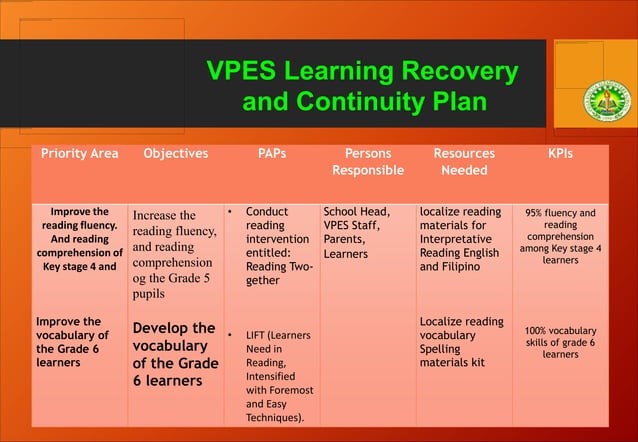 VPES Learning Recovery and Continuity Plan

| Priority Area | Objectives | PAPs | Persons Responsible | Resources Needed | KPIs |
|---|---|---|---|---|---|
| Improve the reading fluency. And reading comprehension of Key stage 4 and | Increase the reading fluency, and reading comprehension og the Grade 5 pupils | • Conduct reading intervention entitled: Reading Two-gether | School Head, VPES Staff, Parents, Learners | localize reading materials for Interpretative Reading English and Filipino | 95% fluency and reading comprehension among Key stage 4 learners |
| Improve the vocabulary of the Grade 6 learners | Develop the vocabulary of the Grade 6 learners | • LIFT (Learners Need in Reading, Intensified with Foremost and Easy Techniques). | | Localize reading vocabulary Spelling materials kit | 100% vocabulary skills of grade 6 learners |